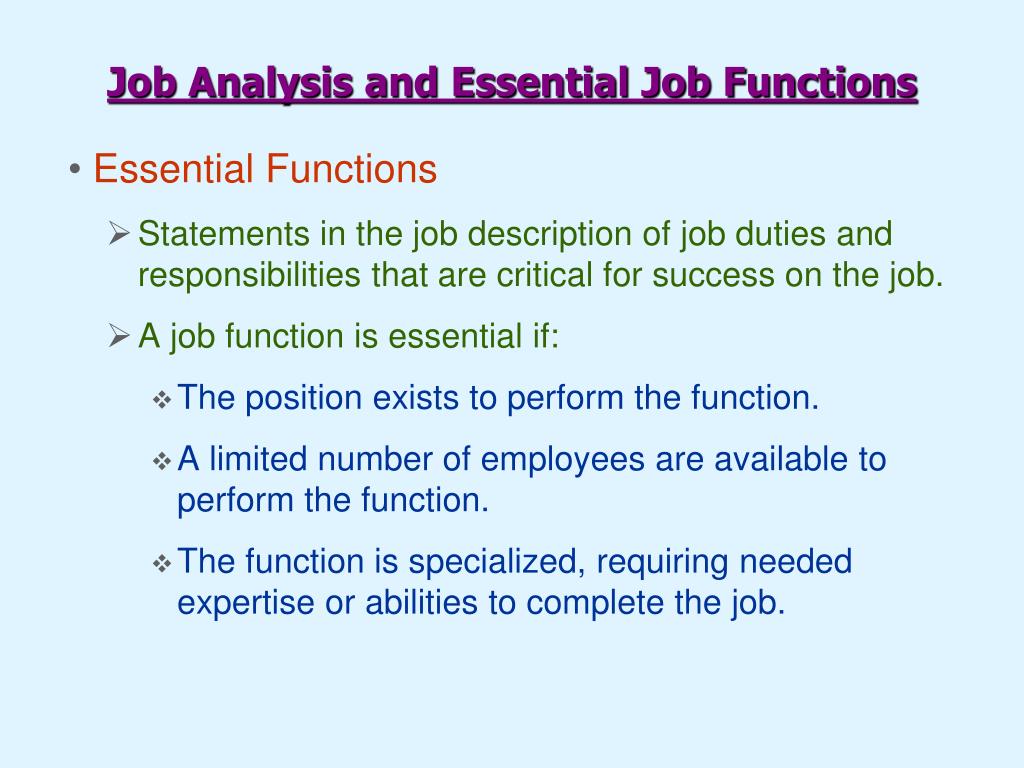 Job Analysis and Essential Job Functions

• Essential Functions

➢ Statements in the job description of job duties and responsibilities that are critical for success on the job.

➢ A job function is essential if:

❖ The position exists to perform the function.

❖ A limited number of employees are available to perform the function.

❖ The function is specialized, requiring needed expertise or abilities to complete the job.